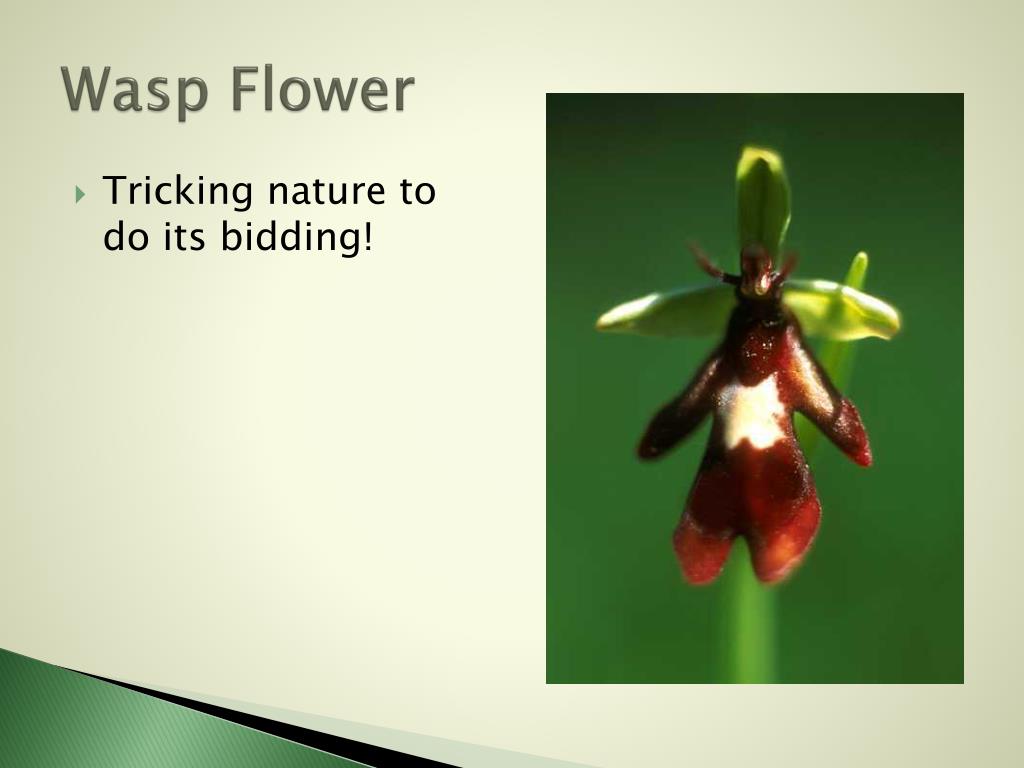 Wasp Flower

Tricking nature to do its bidding!